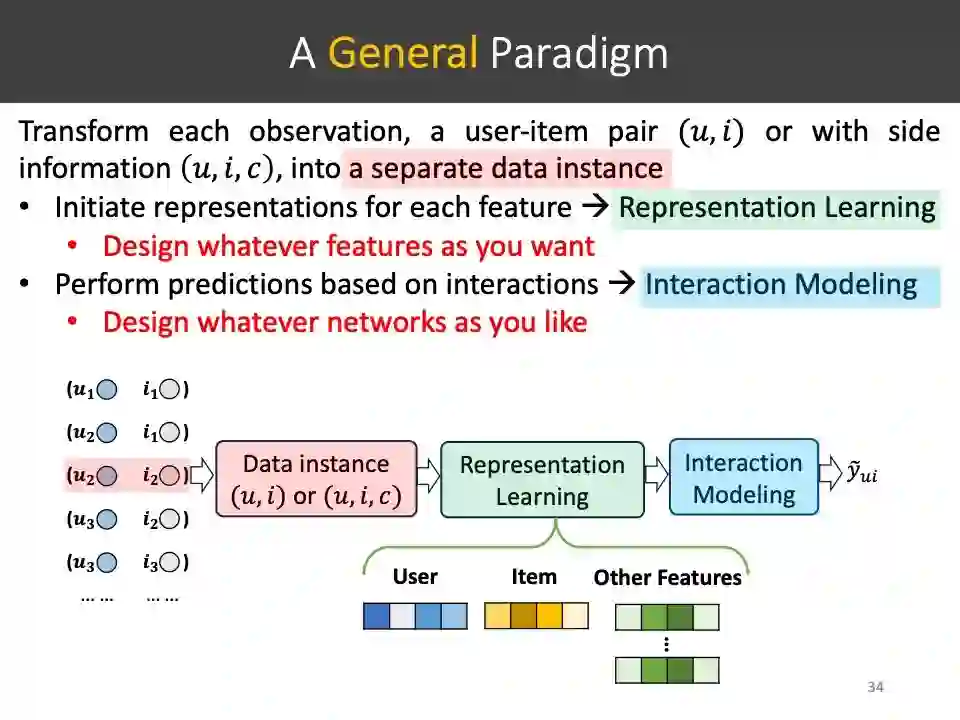 A General Paradigm

Transform each observation, a user-item pair $(u, i)$ or with side information $(u, i, c)$, into a separate data instance

• Initiate representations for each feature → Representation Learning
  • Design whatever features as you want
• Perform predictions based on interactions → Interaction Modeling
  • Design whatever networks as you like

$(u_1$ $i_1)$
$(u_2$ $i_1)$
$(u_2$ $i_2)$
$(u_3$ $i_2)$
$(u_3$ $i_3)$
... ... ... ...

Data instance $(u, i)$ or $(u, i, c)$

Representation Learning

Interaction Modeling

$\tilde{y}_{ui}$

User

Item

Other Features

⋮

34